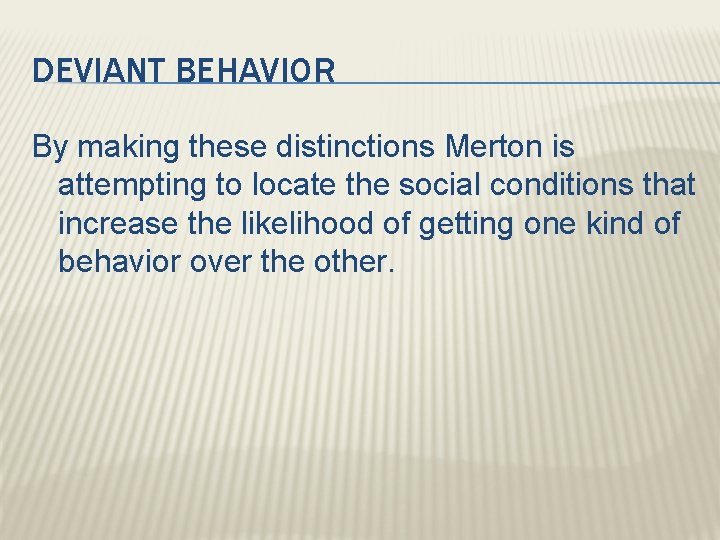 DEVIANT BEHAVIOR

By making these distinctions Merton is attempting to locate the social conditions that increase the likelihood of getting one kind of behavior over the other.